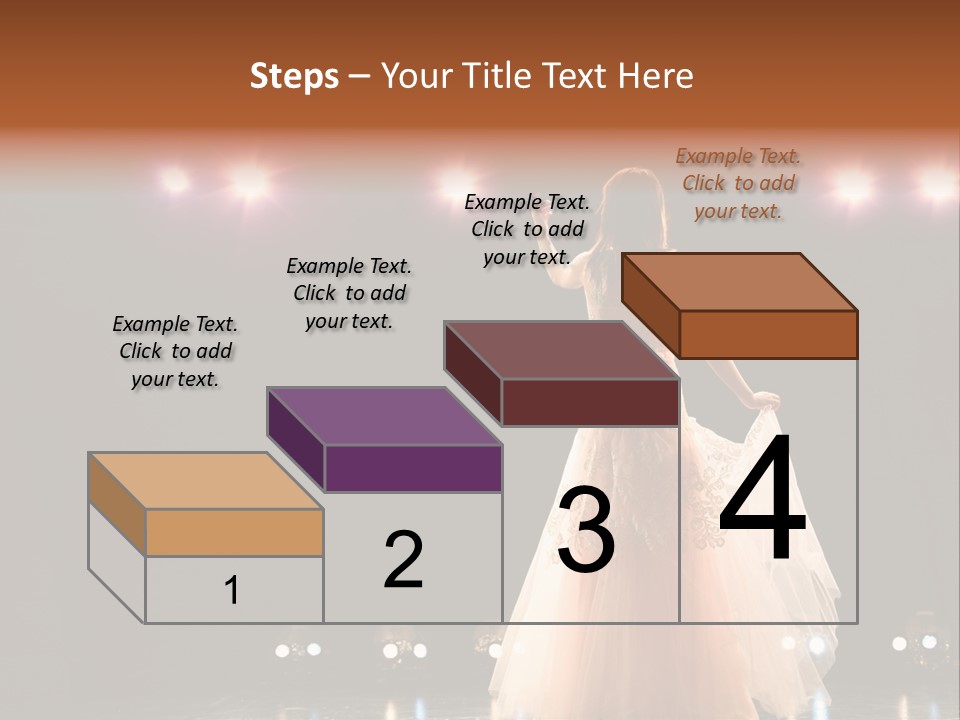 Steps – Your Title Text Here

Example Text. Click to add your text.

Example Text. Click to add your text.

Example Text. Click to add your text.

Example Text. Click to add your text.

1

2

3

4